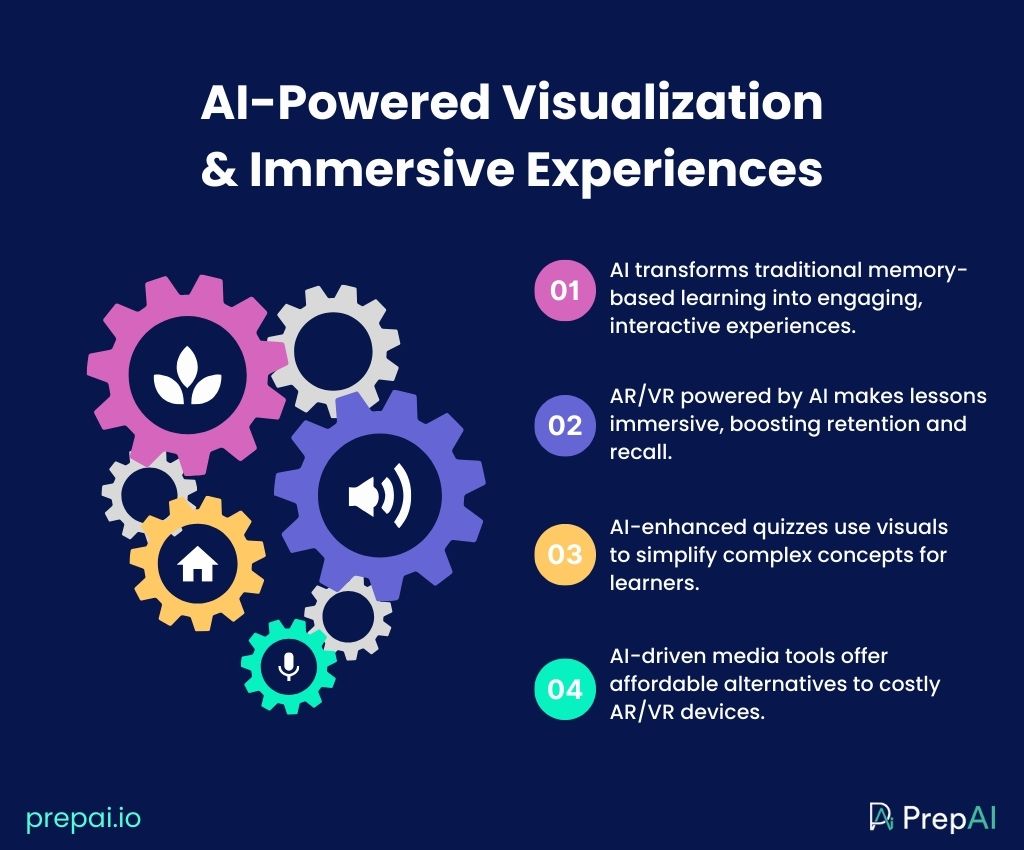 AI-Powered Visualization & Immersive Experiences

01 AI transforms traditional memory-based learning into engaging, interactive experiences.

02 AR/VR powered by AI makes lessons immersive, boosting retention and recall.

03 AI-enhanced quizzes use visuals to simplify complex concepts for learners.

04 AI-driven media tools offer affordable alternatives to costly AR/VR devices.

prepai.io

PrepAI